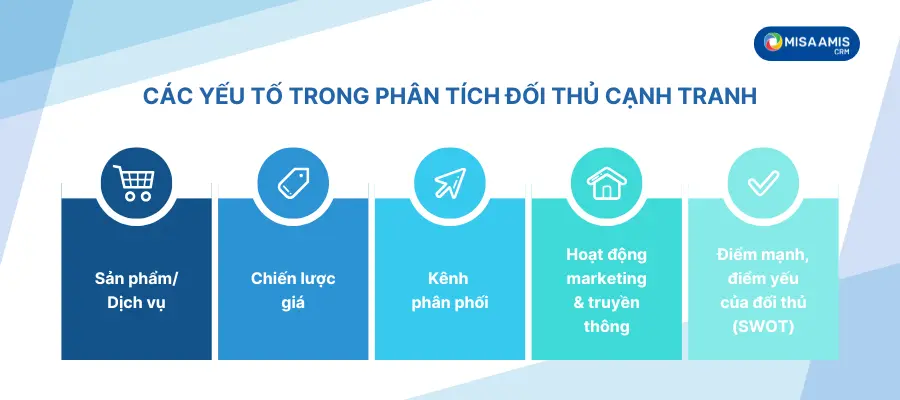 MISA AMIS CRM

CÁC YẾU TỐ TRONG PHÂN TÍCH ĐỐI THỦ CẠNH TRANH

Sản phẩm/ Dịch vụ

Chiến lược giá

Kênh phân phối

Hoạt động marketing & truyền thông

Điểm mạnh, điểm yếu của đối thủ (SWOT)